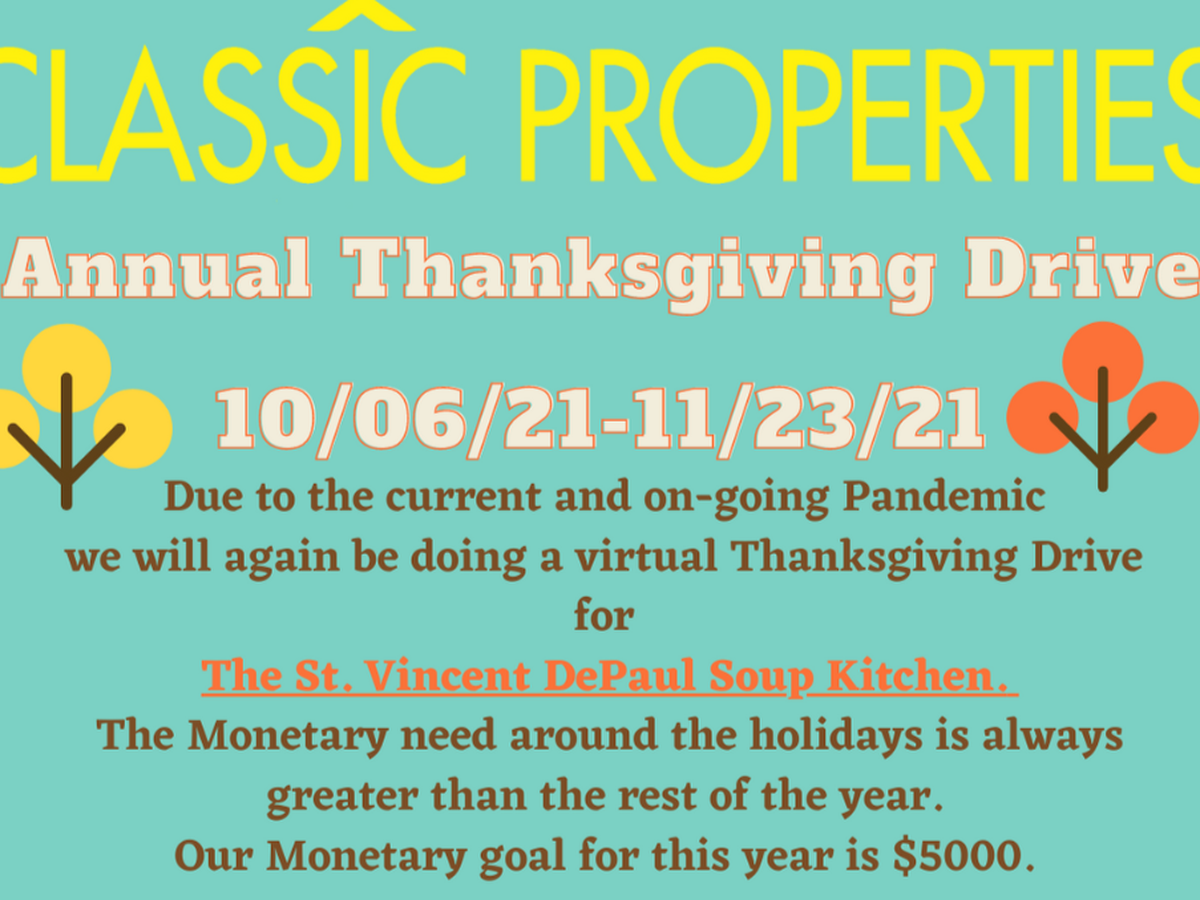 CLASSIC PROPERTIES

Annual Thanksgiving Drive

10/06/21-11/23/21

Due to the current and on-going Pandemic we will again be doing a virtual Thanksgiving Drive for

The St. Vincent DePaul Soup Kitchen.

The Monetary need around the holidays is always greater than the rest of the year.

Our Monetary goal for this year is $5000.